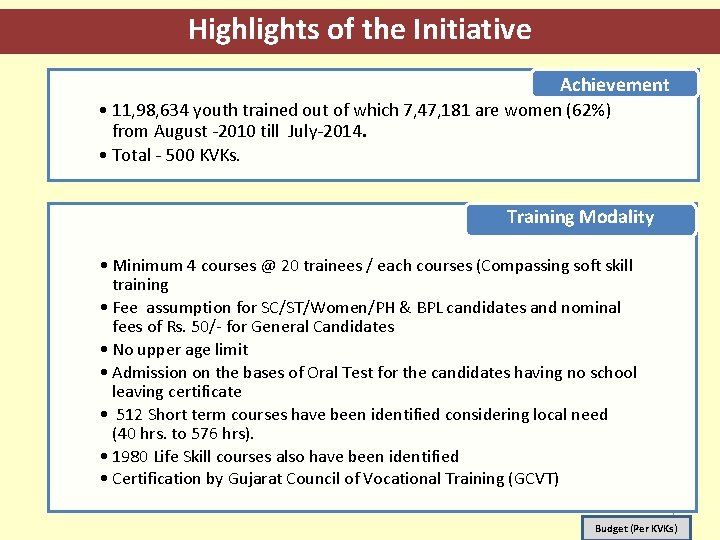 Highlights of the Initiative

Achievement

• 11,98,634 youth trained out of which 7,47,181 are women (62%) from August -2010 till July-2014.
• Total - 500 KVKs.

Training Modality

• Minimum 4 courses @ 20 trainees / each courses (Compassing soft skill training
• Fee assumption for SC/ST/Women/PH & BPL candidates and nominal fees of Rs. 50/- for General Candidates
• No upper age limit
• Admission on the bases of Oral Test for the candidates having no school leaving certificate
• 512 Short term courses have been identified considering local need (40 hrs. to 576 hrs).
• 1980 Life Skill courses also have been identified
• Certification by Gujarat Council of Vocational Training (GCVT)

Budget (Per KVKs)